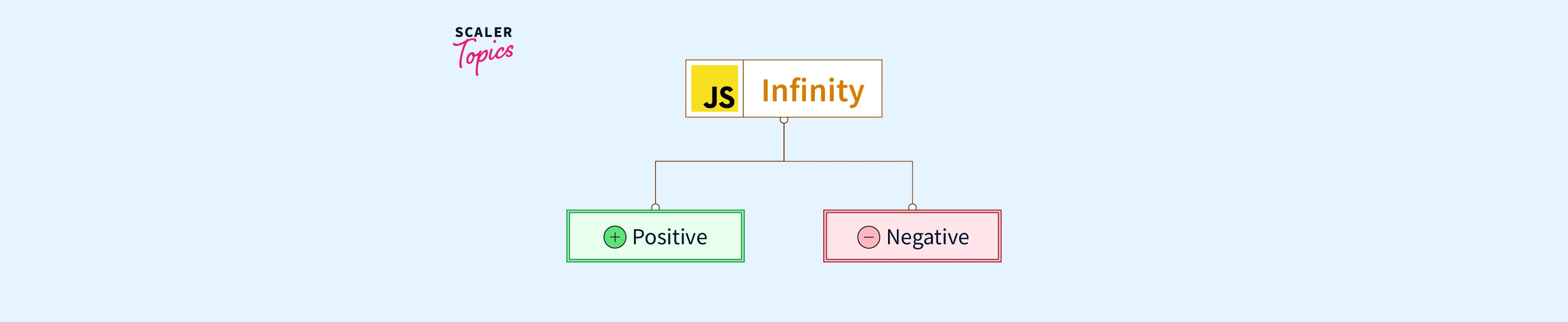 SCALER Topics

JS Infinity

+ Positive

− Negative